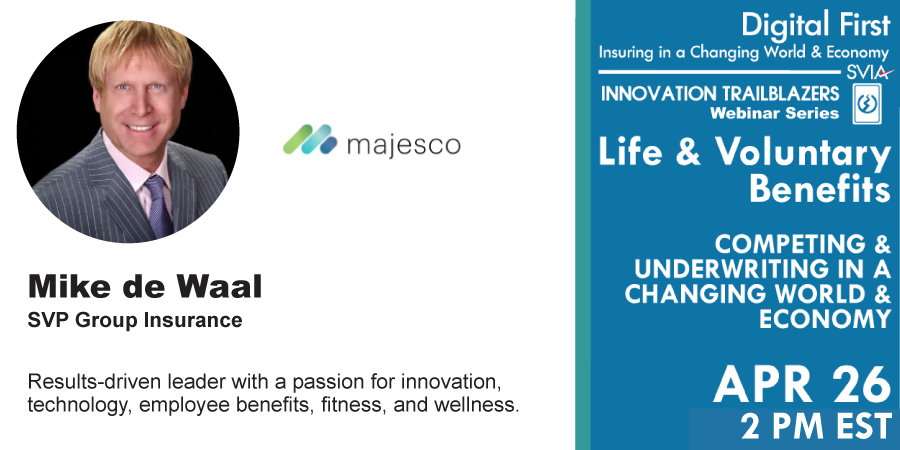 majesco

Mike de Waal
SVP Group Insurance

Results-driven leader with a passion for innovation, technology, employee benefits, fitness, and wellness.

Digital First
Insuring in a Changing World & Economy
SVIA
INNOVATION TRAILBLAZERS
Webinar Series

Life & Voluntary Benefits

COMPETING & UNDERWRITING IN A CHANGING WORLD & ECONOMY

APR 26
2 PM EST